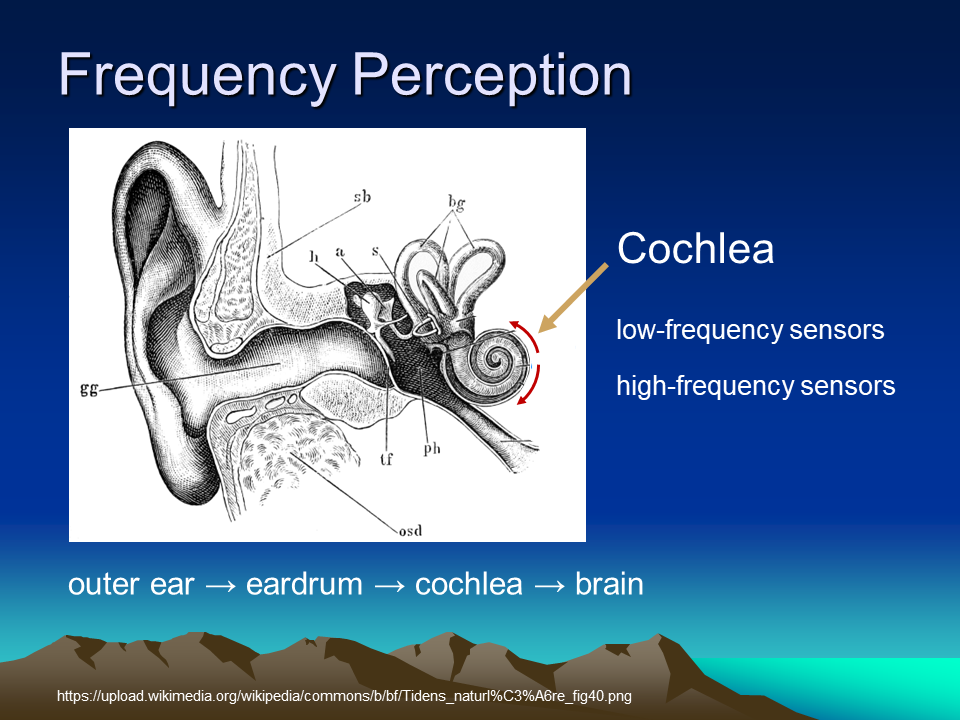 Frequency Perception

sb
bg
h
a
s
gg
tf
ph
osd

Cochlea

low-frequency sensors

high-frequency sensors

outer ear → eardrum → cochlea → brain

https://upload.wikimedia.org/wikipedia/commons/b/bf/Tidens_naturl%C3%A6re_fig40.png